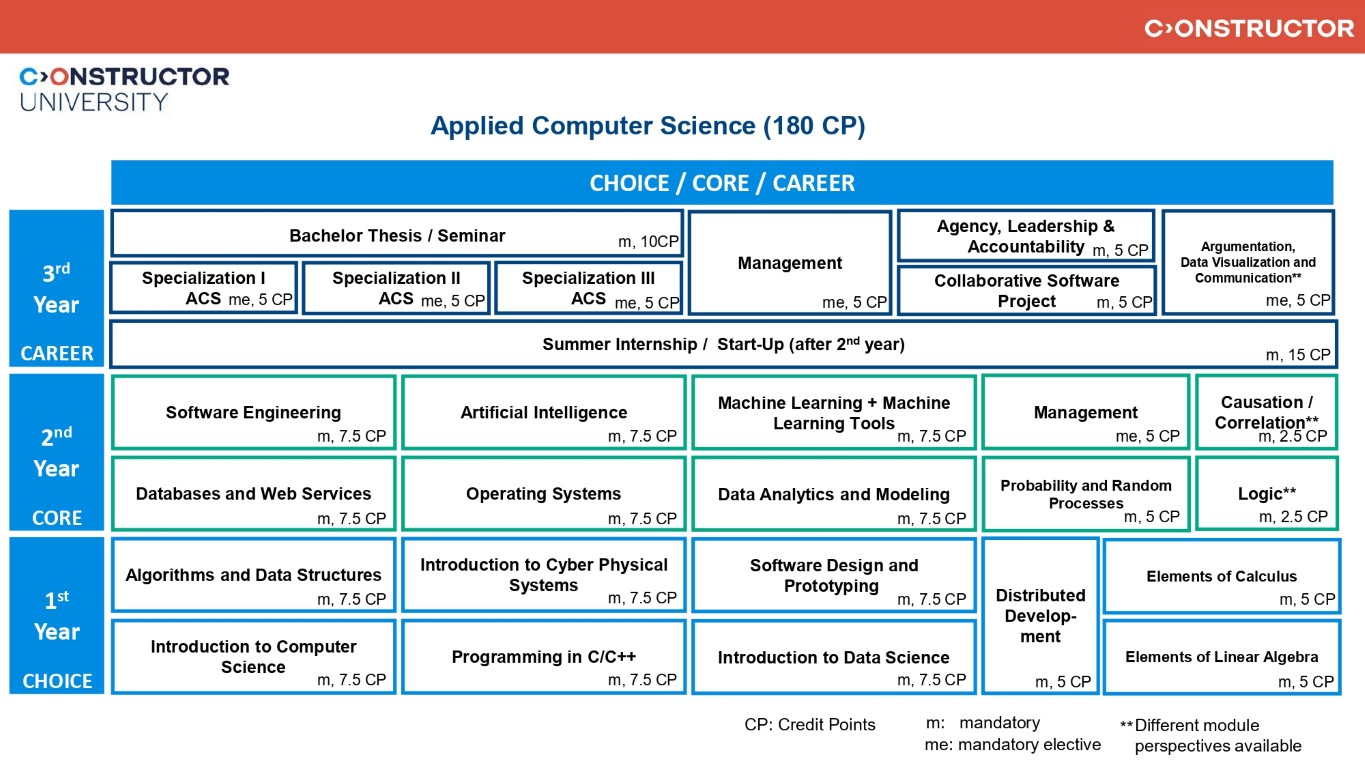 C>ONSTRUCTOR

C>ONSTRUCTOR UNIVERSITY

Applied Computer Science (180 CP)

CHOICE / CORE / CAREER

3rd Year CAREER

Bachelor Thesis / Seminar m, 10CP

Specialization I ACS me, 5 CP

Specialization II ACS me, 5 CP

Specialization III ACS me, 5 CP

Management me, 5 CP

Agency, Leadership & Accountability m, 5 CP

Collaborative Software Project m, 5 CP

Argumentation, Data Visualization and Communication** me, 5 CP

Summer Internship / Start-Up (after 2nd year) m, 15 CP

2nd Year CORE

Software Engineering m, 7.5 CP

Artificial Intelligence m, 7.5 CP

Machine Learning + Machine Learning Tools m, 7.5 CP

Management me, 5 CP

Causation / Correlation** m, 2.5 CP

Databases and Web Services m, 7.5 CP

Operating Systems m, 7.5 CP

Data Analytics and Modeling m, 7.5 CP

Probability and Random Processes m, 5 CP

Logic** m, 2.5 CP

1st Year CHOICE

Algorithms and Data Structures m, 7.5 CP

Introduction to Cyber Physical Systems m, 7.5 CP

Software Design and Prototyping m, 7.5 CP

Distributed Development m, 5 CP

Elements of Calculus m, 5 CP

Introduction to Computer Science m, 7.5 CP

Programming in C/C++ m, 7.5 CP

Introduction to Data Science m, 7.5 CP

Elements of Linear Algebra m, 5 CP

CP: Credit Points

m: mandatory
me: mandatory elective

**Different module perspectives available